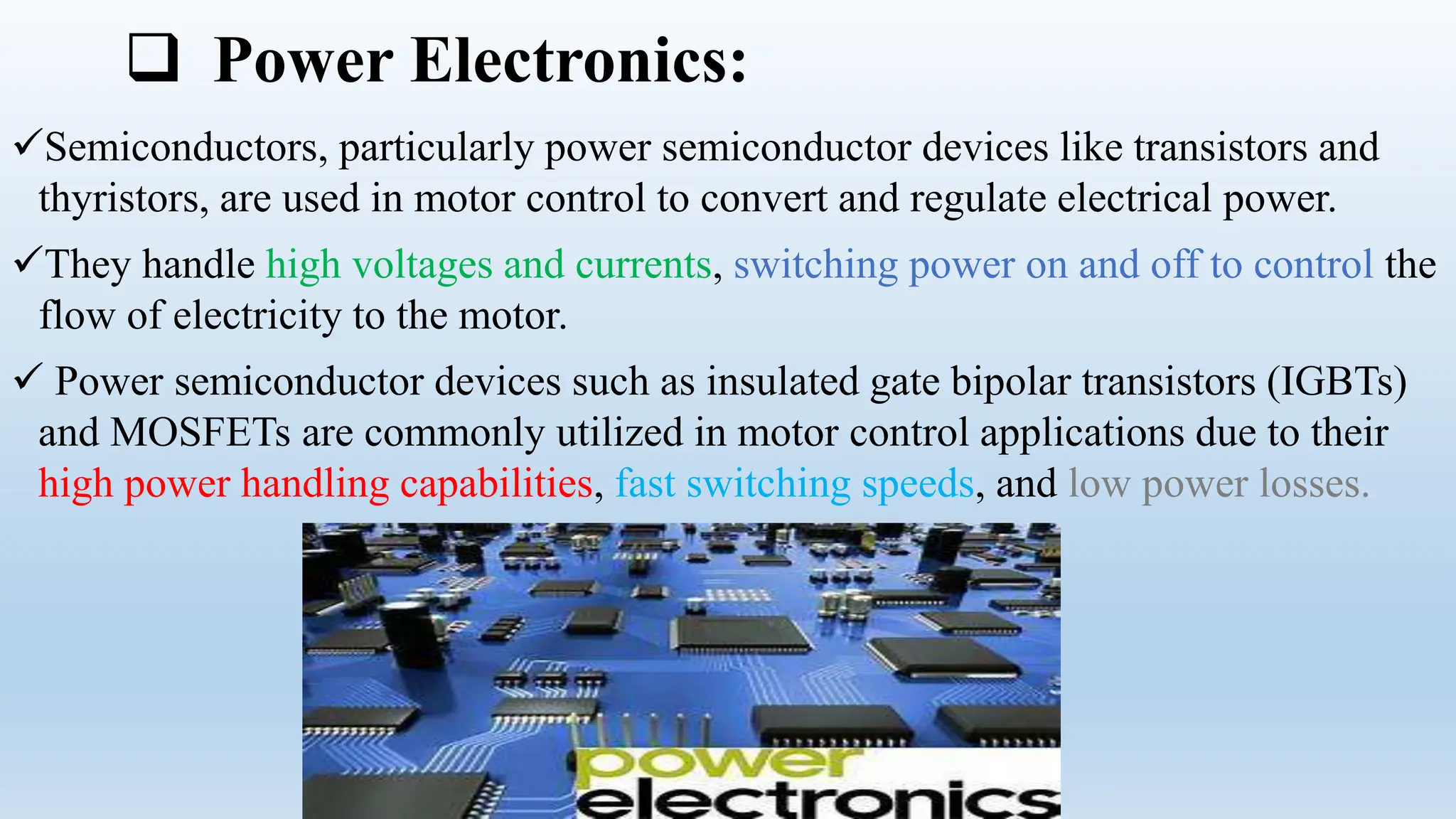 ❑ Power Electronics:

✓Semiconductors, particularly power semiconductor devices like transistors and thyristors, are used in motor control to convert and regulate electrical power.

✓They handle high voltages and currents, switching power on and off to control the flow of electricity to the motor.

✓ Power semiconductor devices such as insulated gate bipolar transistors (IGBTs) and MOSFETs are commonly utilized in motor control applications due to their high power handling capabilities, fast switching speeds, and low power losses.

power
electronics